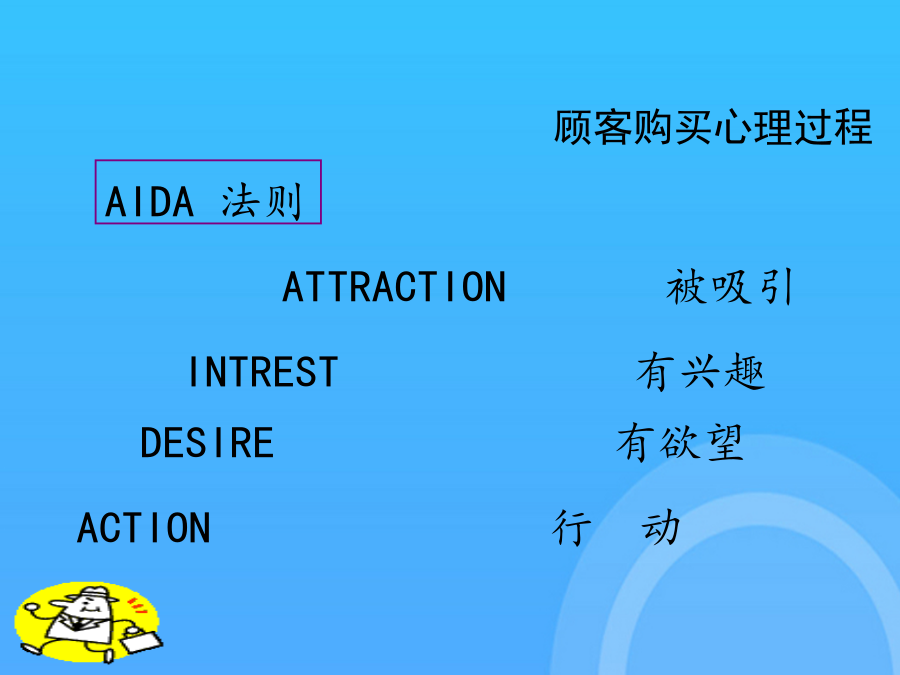 顾客购买心理过程

AIDA 法则

ATTRACTION 被吸引

INTREST 有兴趣

DESIRE 有欲望

ACTION 行 动